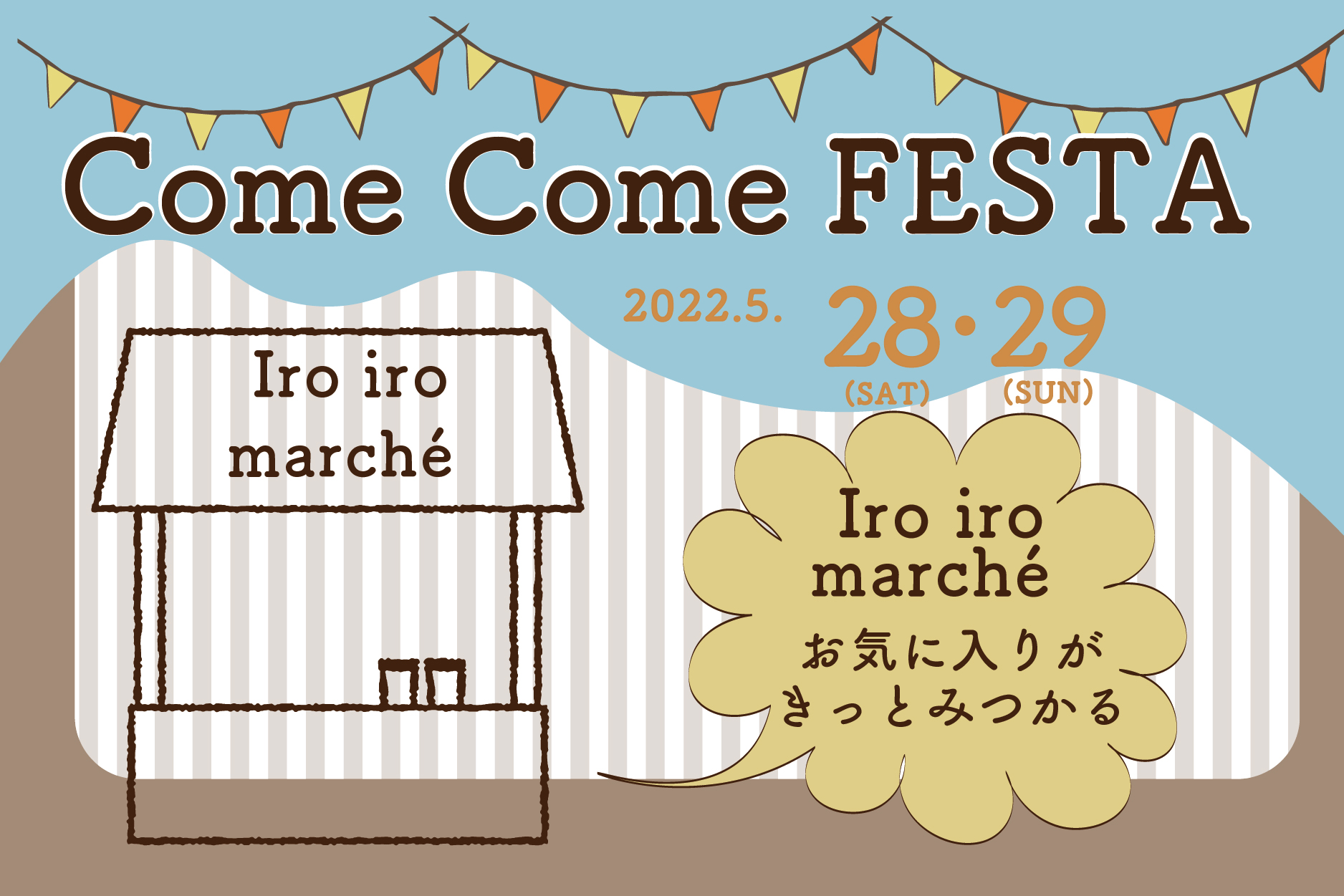 Come Come FESTA

2022.5. 28・29
(SAT) (SUN)

Iro iro
marché

Iro iro
marché
お気に入りが
きっとみつかる